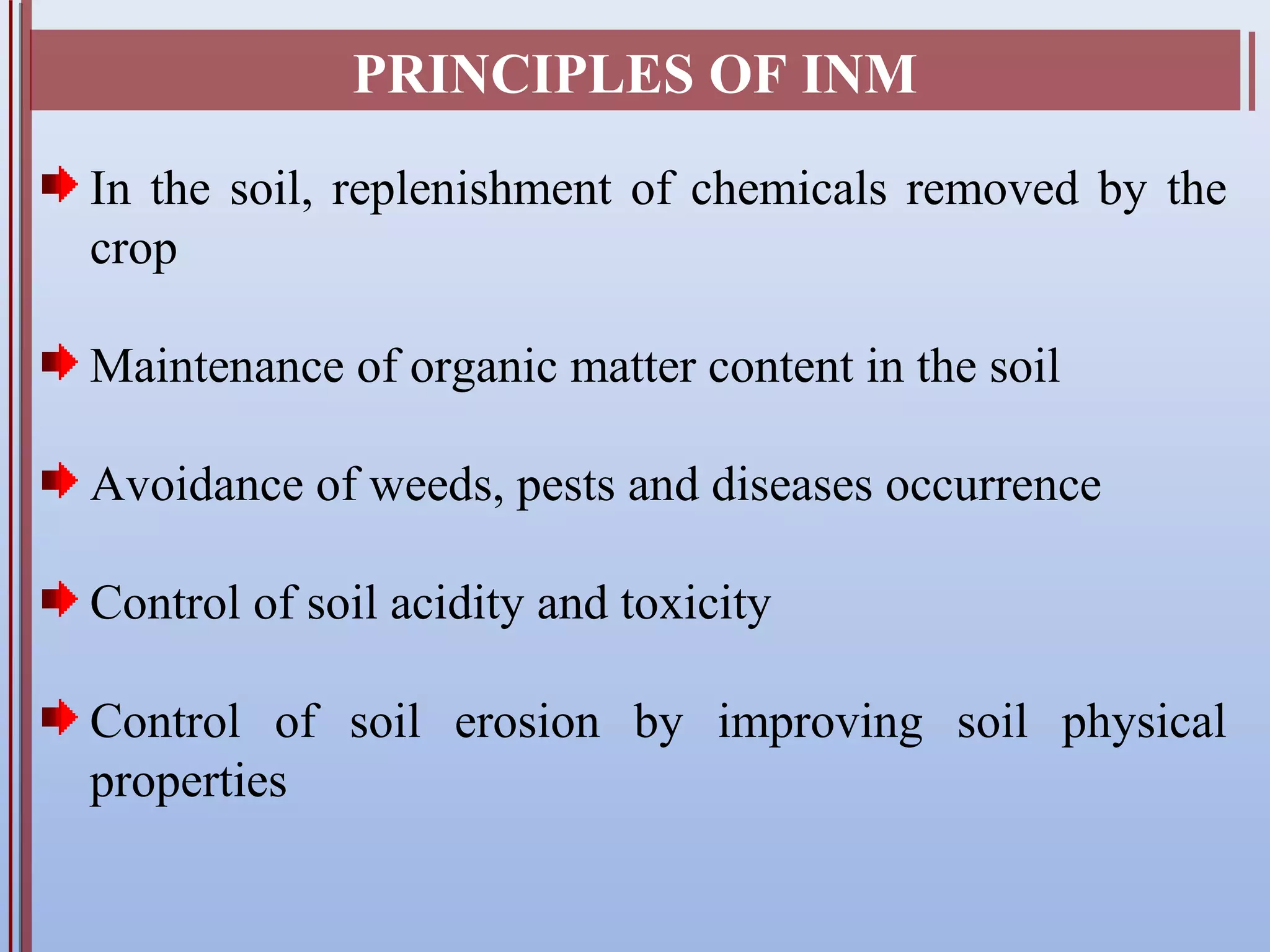 PRINCIPLES OF INM

In the soil, replenishment of chemicals removed by the crop

Maintenance of organic matter content in the soil

Avoidance of weeds, pests and diseases occurrence

Control of soil acidity and toxicity

Control of soil erosion by improving soil physical properties